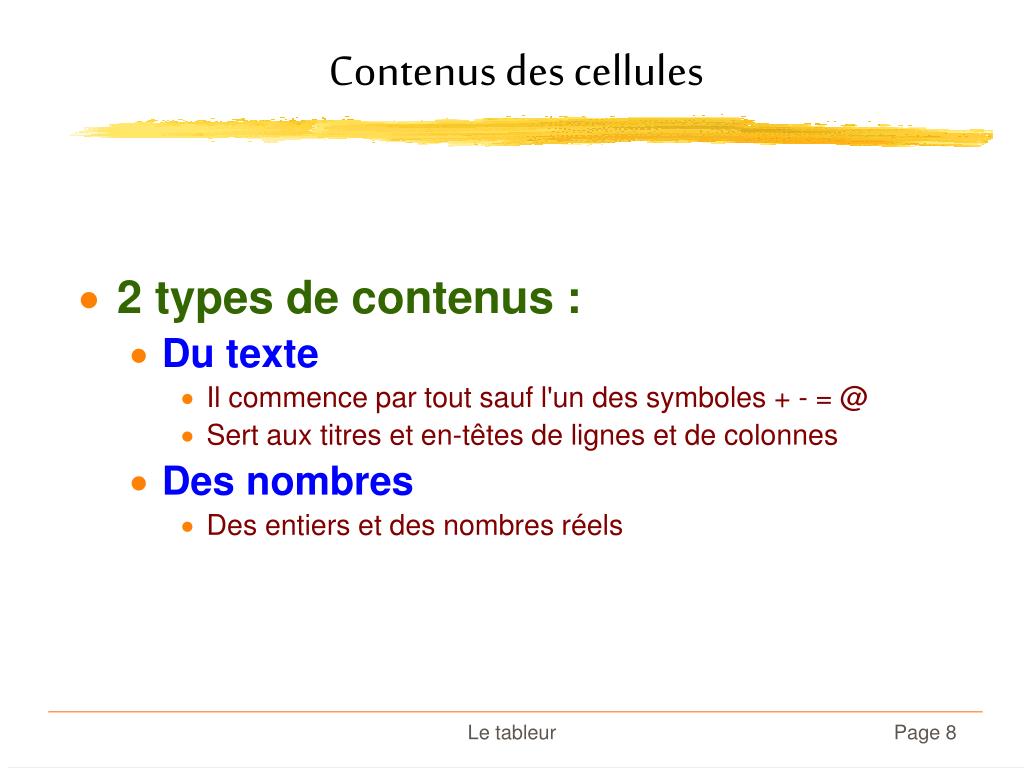 Contenus des cellules

- 2 types de contenus :
  - Du texte
    - Il commence par tout sauf l'un des symboles + - = @
    - Sert aux titres et en-têtes de lignes et de colonnes
  - Des nombres
    - Des entiers et des nombres réels

Le tableur

Page 8